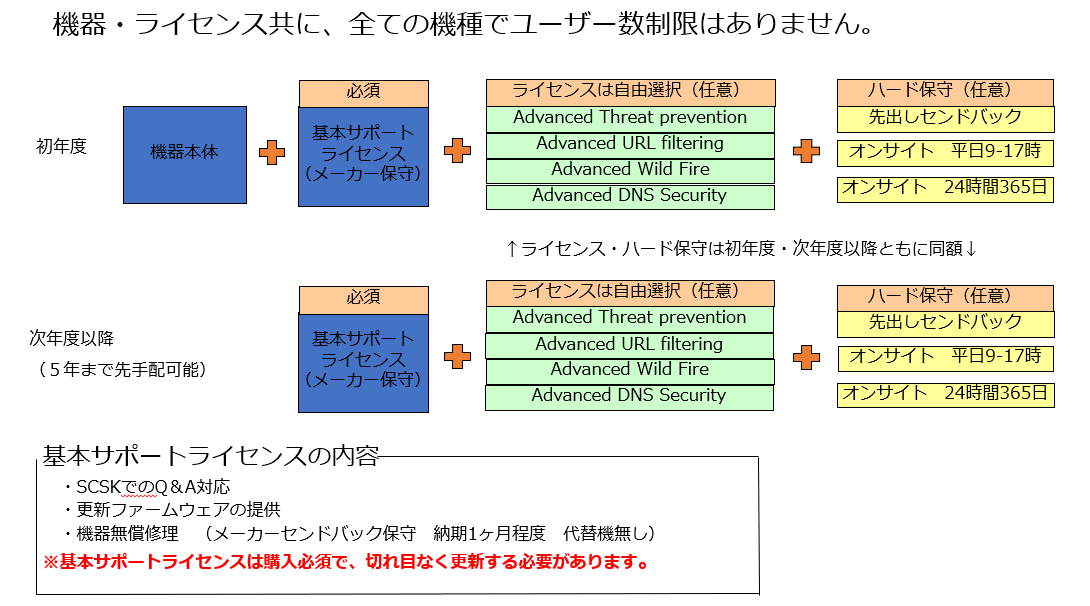 機器・ライセンス共に、全ての機種でユーザー数制限はありません。

初年度

機器本体

必須

基本サポート
ライセンス
（メーカー保守）

ライセンスは自由選択（任意）
Advanced Threat prevention
Advanced URL filtering
Advanced Wild Fire
Advanced DNS Security

ハード保守（任意）
先出しセンドバック
オンサイト　平日9-17時
オンサイト　24時間365日

↑ライセンス・ハード保守は初年度・次年度以降ともに同額↓

次年度以降
（５年まで先手配可能）

必須

基本サポート
ライセンス
（メーカー保守）

ライセンスは自由選択（任意）
Advanced Threat prevention
Advanced URL filtering
Advanced Wild Fire
Advanced DNS Security

ハード保守（任意）
先出しセンドバック
オンサイト　平日9-17時
オンサイト　24時間365日

基本サポートライセンスの内容
・SCSKでのQ＆A対応
・更新ファームウェアの提供
・機器無償修理　（メーカーセンドバック保守　納期1ヶ月程度　代替機無し）
※基本サポートライセンスは購入必須で、切れ目なく更新する必要があります。